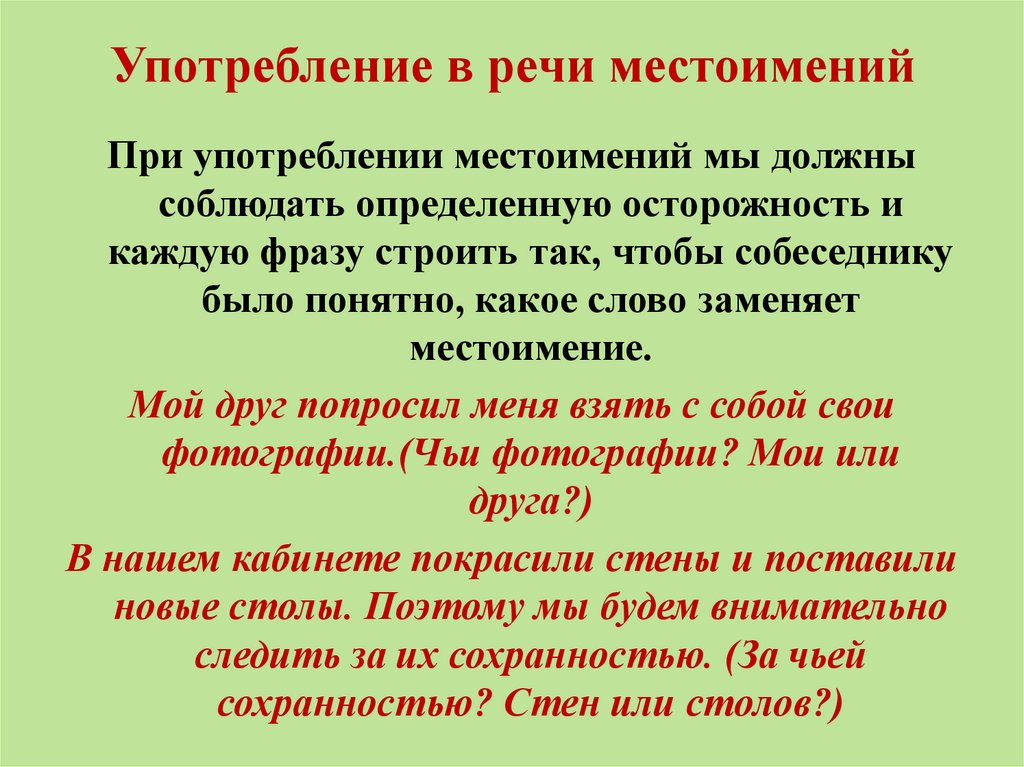 Употребление в речи местоимений

При употреблении местоимений мы должны соблюдать определенную осторожность и каждую фразу строить так, чтобы собеседнику было понятно, какое слово заменяет местоимение.

Мой друг попросил меня взять с собой свои фотографии.(Чьи фотографии? Мои или друга?)

В нашем кабинете покрасили стены и поставили новые столы. Поэтому мы будем внимательно следить за их сохранностью. (За чьей сохранностью? Стен или столов?)